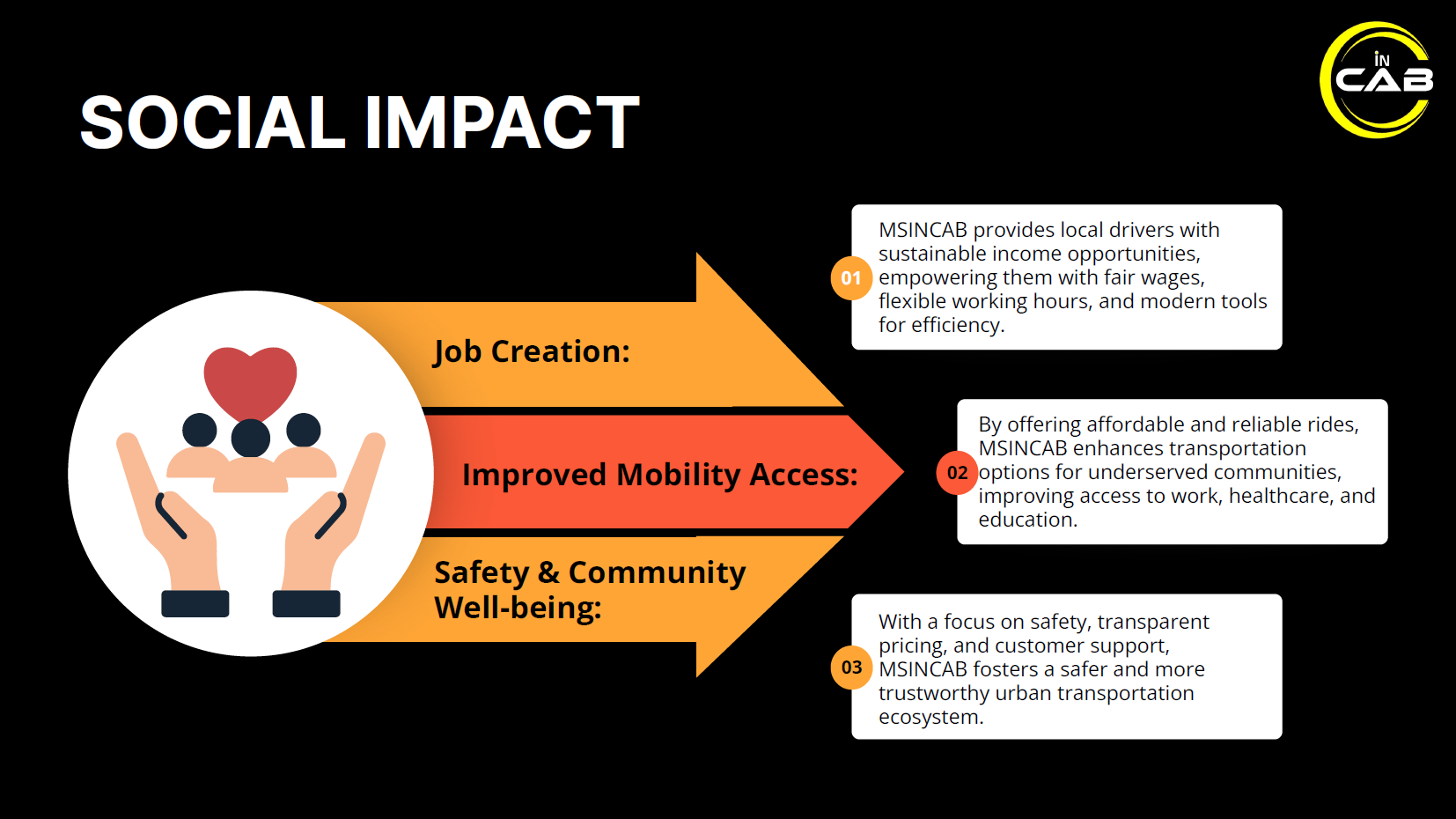 SOCIAL IMPACT

IN CAB

Job Creation:

Improved Mobility Access:

Safety & Community Well-being:

01 MSINCAB provides local drivers with sustainable income opportunities, empowering them with fair wages, flexible working hours, and modern tools for efficiency.

02 By offering affordable and reliable rides, MSINCAB enhances transportation options for underserved communities, improving access to work, healthcare, and education.

03 With a focus on safety, transparent pricing, and customer support, MSINCAB fosters a safer and more trustworthy urban transportation ecosystem.